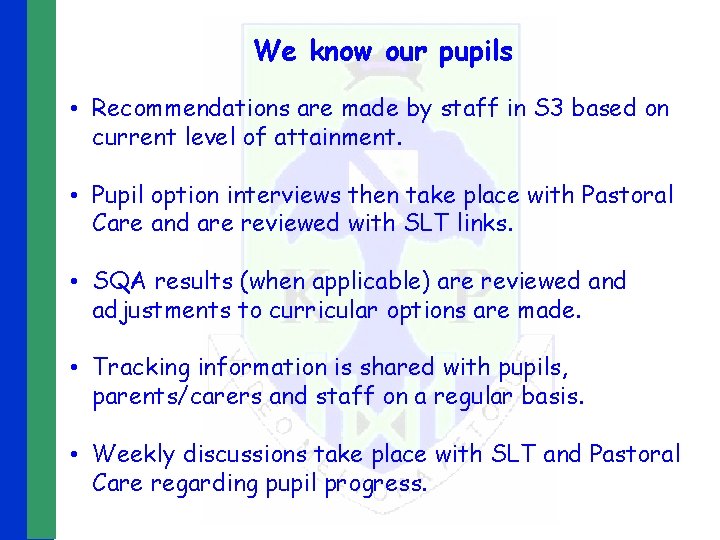 We know our pupils

• Recommendations are made by staff in S3 based on current level of attainment.

• Pupil option interviews then take place with Pastoral Care and are reviewed with SLT links.

• SQA results (when applicable) are reviewed and adjustments to curricular options are made.

• Tracking information is shared with pupils, parents/carers and staff on a regular basis.

• Weekly discussions take place with SLT and Pastoral Care regarding pupil progress.